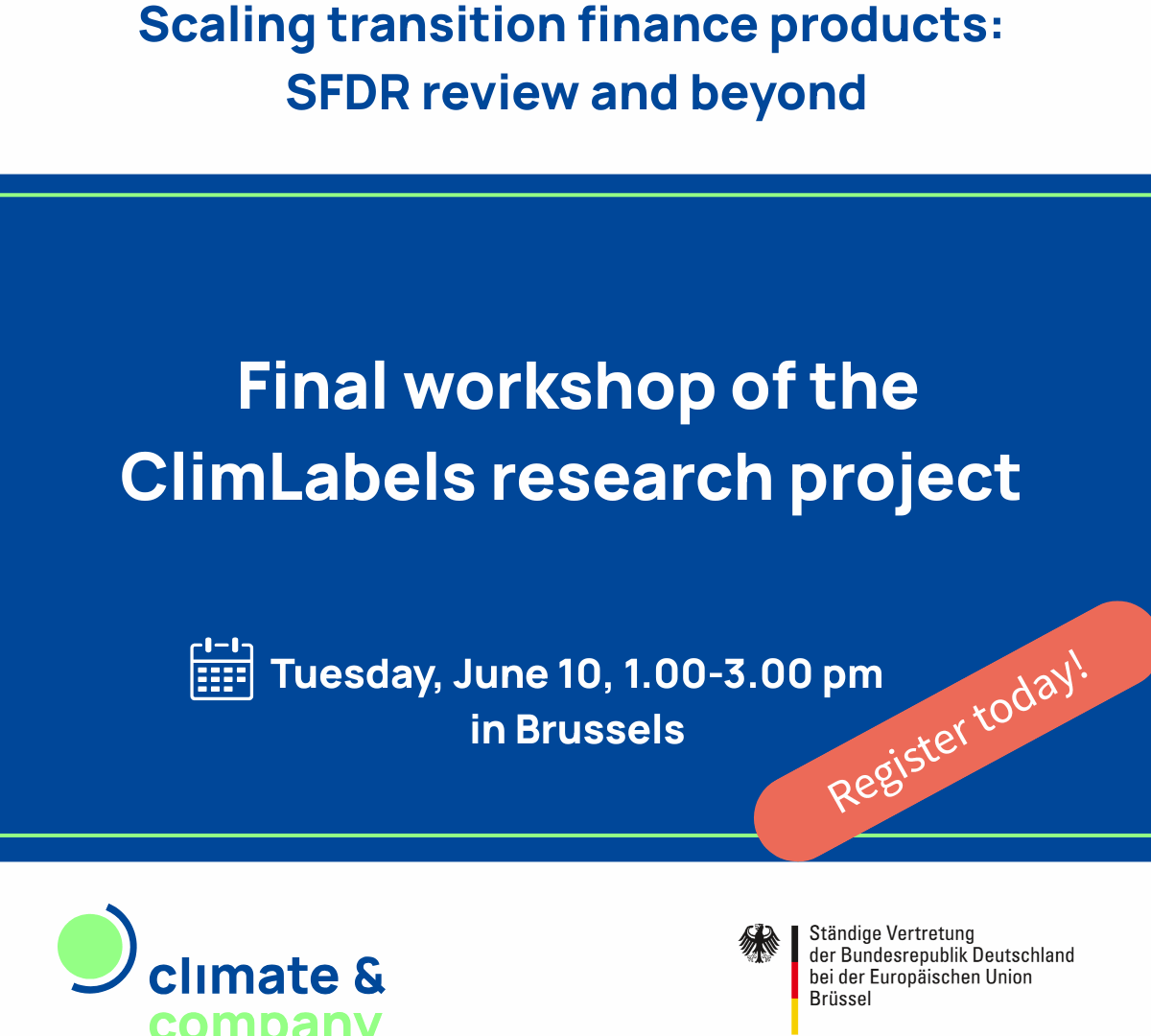 Scaling transition finance products: SFDR review and beyond

Final workshop of the ClimLabels research project

Tuesday, June 10, 1.00-3.00 pm in Brussels

Register today!

climate & company

Ständige Vertretung der Bundesrepublik Deutschland bei der Europäischen Union Brüssel